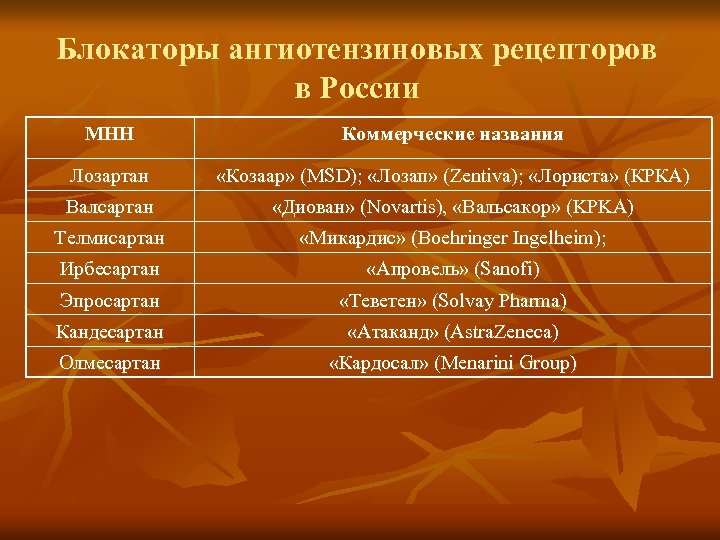 Блокаторы ангиотензиновых рецепторов в России

| МНН | Коммерческие названия |
|---|---|
| Лозартан | «Козаар» (MSD); «Лозап» (Zentiva); «Лориста» (КРКА) |
| Валсартан | «Диован» (Novartis), «Вальсакор» (КРКА) |
| Телмисартан | «Микардис» (Boehringer Ingelheim); |
| Ирбесартан | «Апровель» (Sanofi) |
| Эпросартан | «Теветен» (Solvay Pharma) |
| Кандесартан | «Атаканд» (AstraZeneca) |
| Олмесартан | «Кардосал» (Menarini Group) |